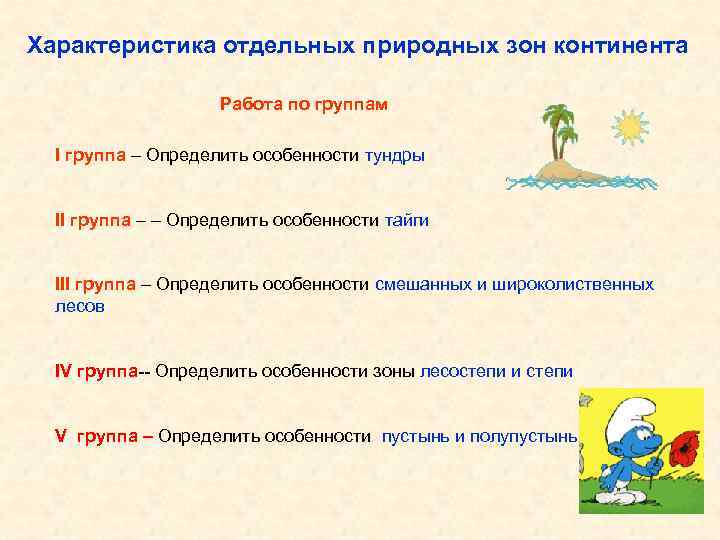 Характеристика отдельных природных зон континента

Работа по группам

I группа – Определить особенности тундры

II группа – – Определить особенности тайги

III группа – Определить особенности смешанных и широколиственных лесов

IV группа-- Определить особенности зоны лесостепи и степи

V группа – Определить особенности пустынь и полупустынь